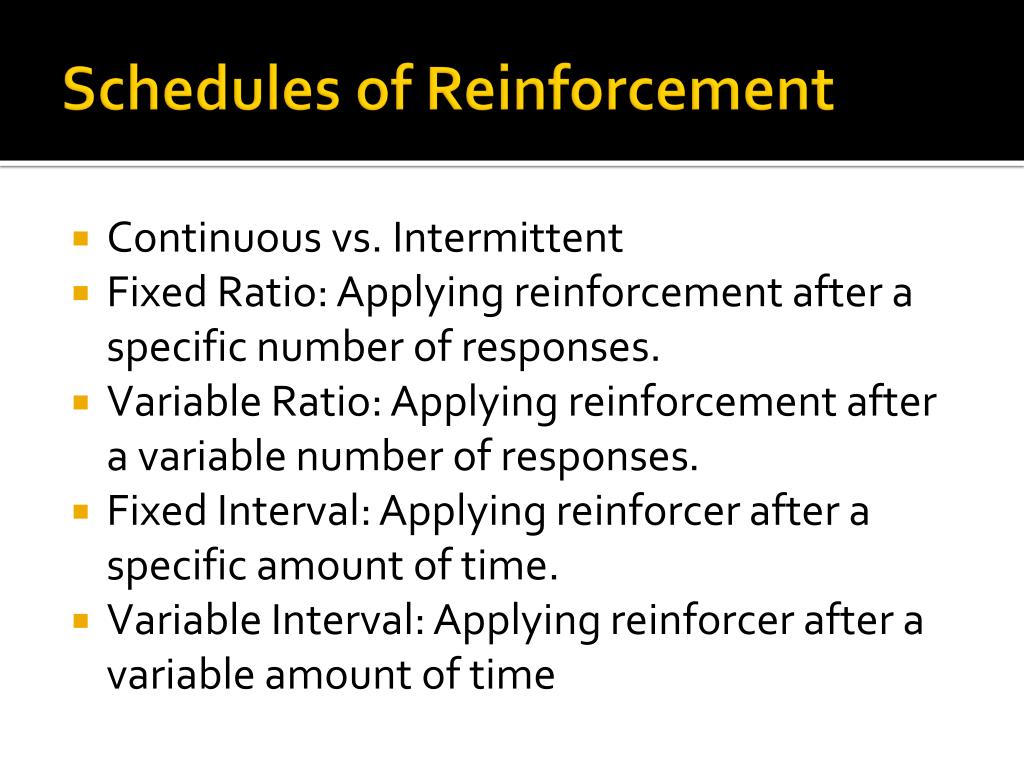 Schedules of Reinforcement

- Continuous vs. Intermittent
- Fixed Ratio: Applying reinforcement after a specific number of responses.
- Variable Ratio: Applying reinforcement after a variable number of responses.
- Fixed Interval: Applying reinforcer after a specific amount of time.
- Variable Interval: Applying reinforcer after a variable amount of time